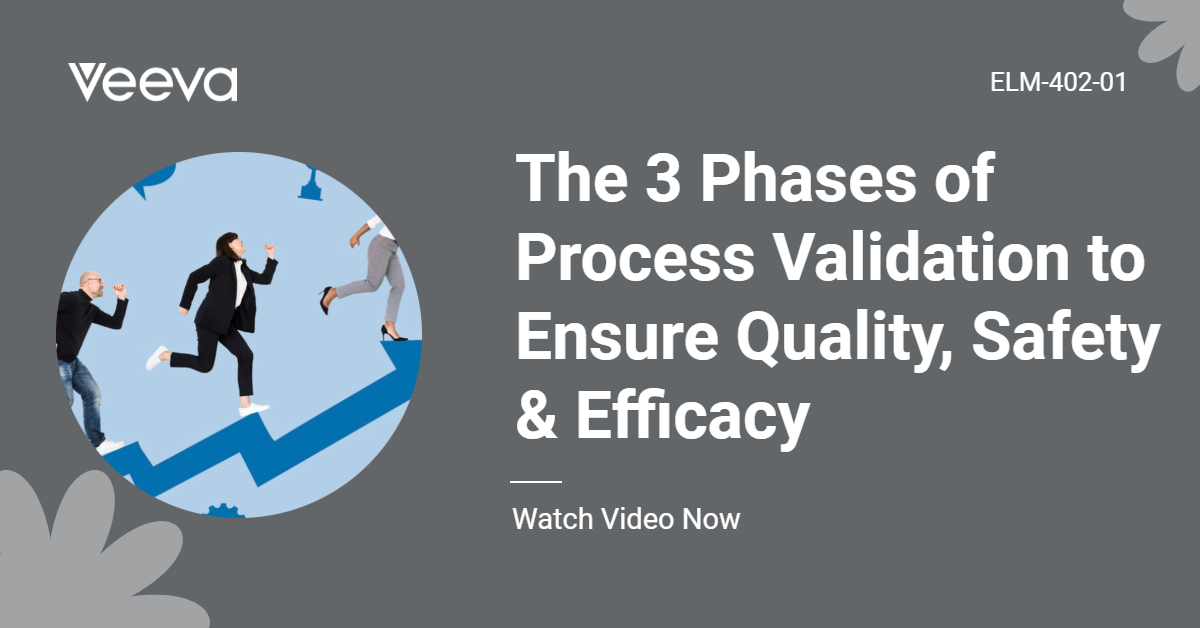 Veeva

ELM-402-01

The 3 Phases of Process Validation to Ensure Quality, Safety & Efficacy

Watch Video Now